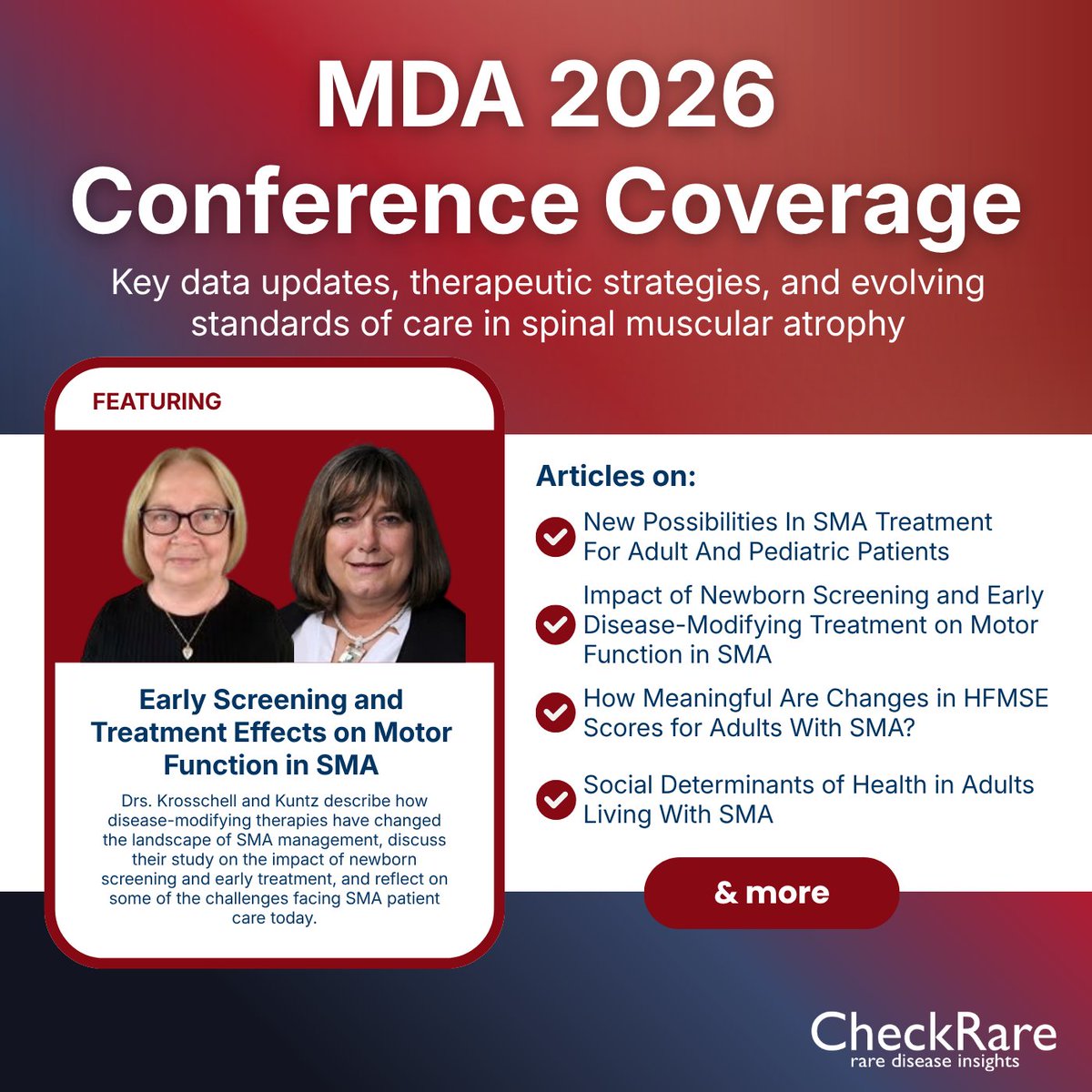 MDA 2026
Conference Coverage

Key data updates, therapeutic strategies, and evolving standards of care in spinal muscular atrophy

FEATURING

Early Screening and Treatment Effects on Motor Function in SMA

Drs. Krosschell and Kuntz describe how disease-modifying therapies have changed the landscape of SMA management, discuss their study on the impact of newborn screening and early treatment, and reflect on some of the challenges facing SMA patient care today.

Articles on:

New Possibilities In SMA Treatment For Adult And Pediatric Patients

Impact of Newborn Screening and Early Disease-Modifying Treatment on Motor Function in SMA

How Meaningful Are Changes in HFMSE Scores for Adults With SMA?

Social Determinants of Health in Adults Living With SMA

& more

CheckRare
rare disease insights